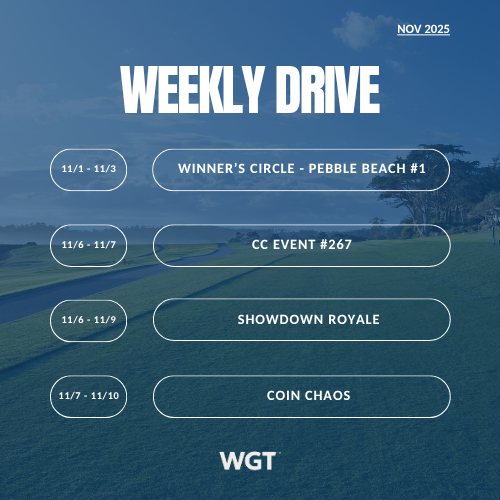 NOV 2025

WEEKLY DRIVE

11/1 - 11/3

WINNER'S CIRCLE - PEBBLE BEACH #1

11/6 - 11/7

CC EVENT #267

11/6 - 11/9

SHOWDOWN ROYALE

11/7 - 11/10

COIN CHAOS

WGT